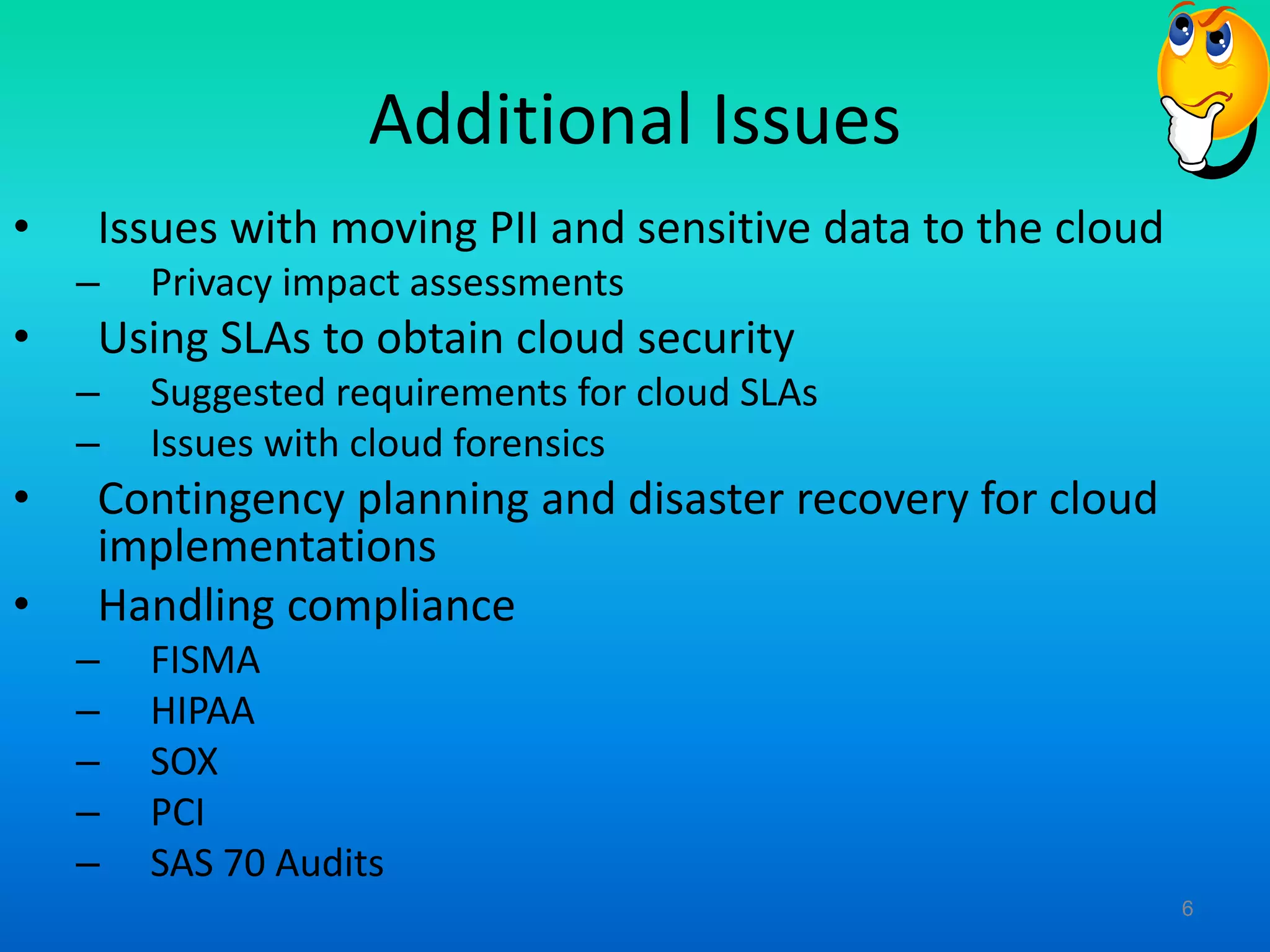 Additional Issues

• Issues with moving PII and sensitive data to the cloud
– Privacy impact assessments
• Using SLAs to obtain cloud security
– Suggested requirements for cloud SLAs
– Issues with cloud forensics
• Contingency planning and disaster recovery for cloud implementations
• Handling compliance
– FISMA
– HIPAA
– SOX
– PCI
– SAS 70 Audits

6